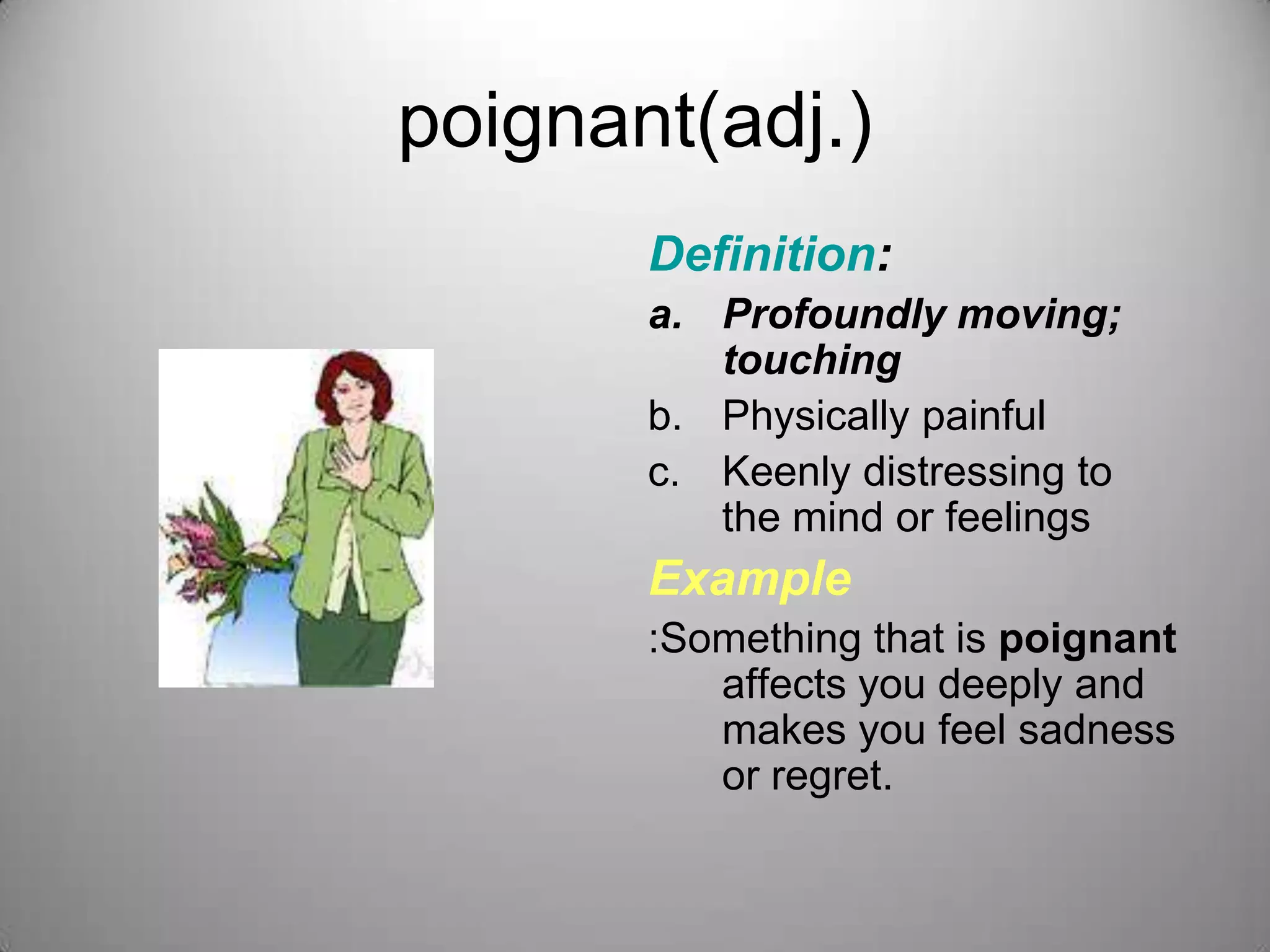 poignant(adj.)

Definition:

a. Profoundly moving; touching

b. Physically painful

c. Keenly distressing to the mind or feelings

Example

:Something that is poignant affects you deeply and makes you feel sadness or regret.